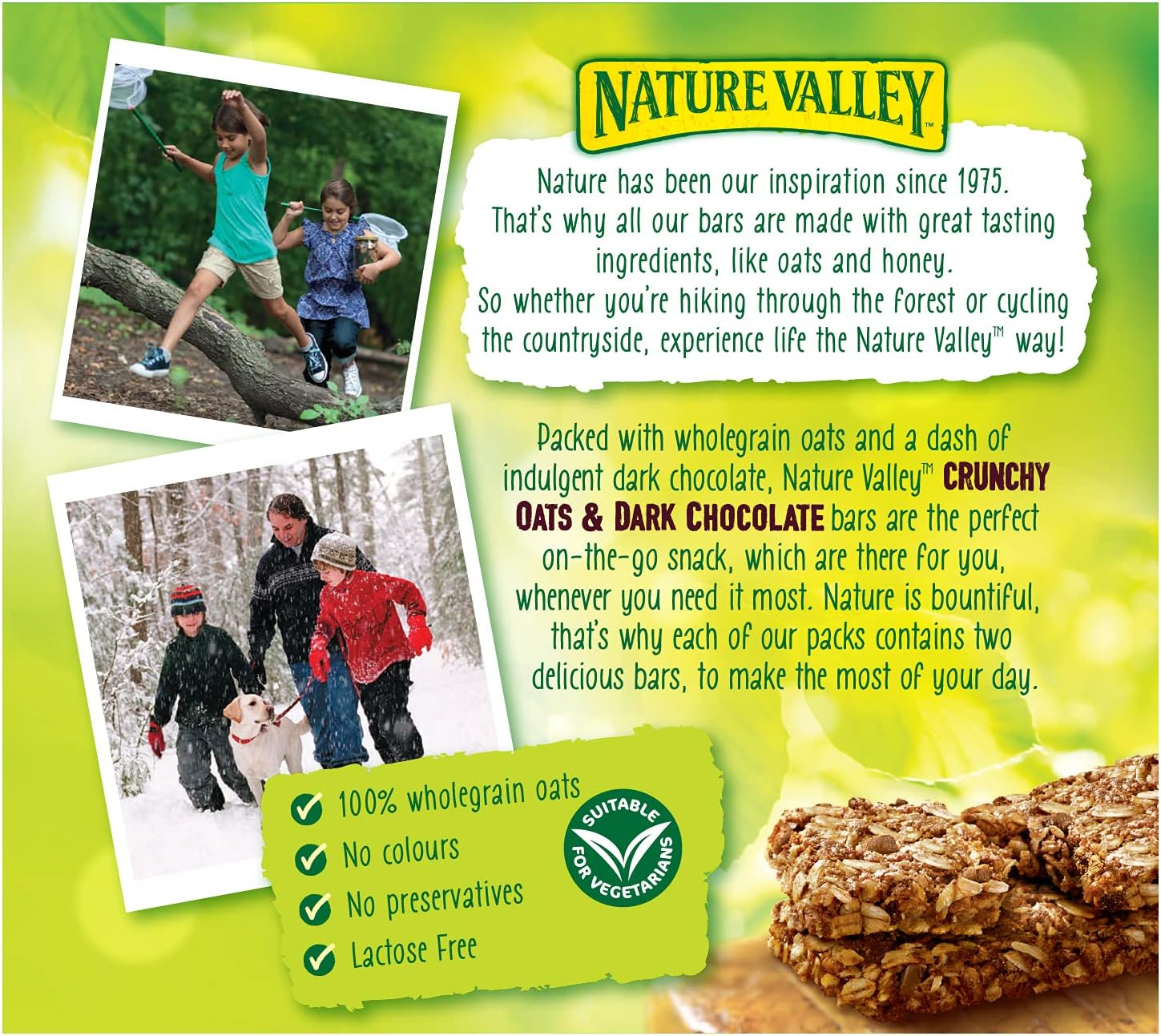 NATURE VALLEY™

Nature has been our inspiration since 1975. That's why all our bars are made with great tasting ingredients, like oats and honey. So whether you're hiking through the forest or cycling the countryside, experience life the Nature Valley™ way!

Packed with wholegrain oats and a dash of indulgent dark chocolate, Nature Valley™ CRUNCHY OATS & DARK CHOCOLATE bars are the perfect on-the-go snack, which are there for you, whenever you need it most. Nature is bountiful, that's why each of our packs contains two delicious bars, to make the most of your day.

100% wholegrain oats
No colours
No preservatives
Lactose Free

SUITABLE FOR VEGETARIANS